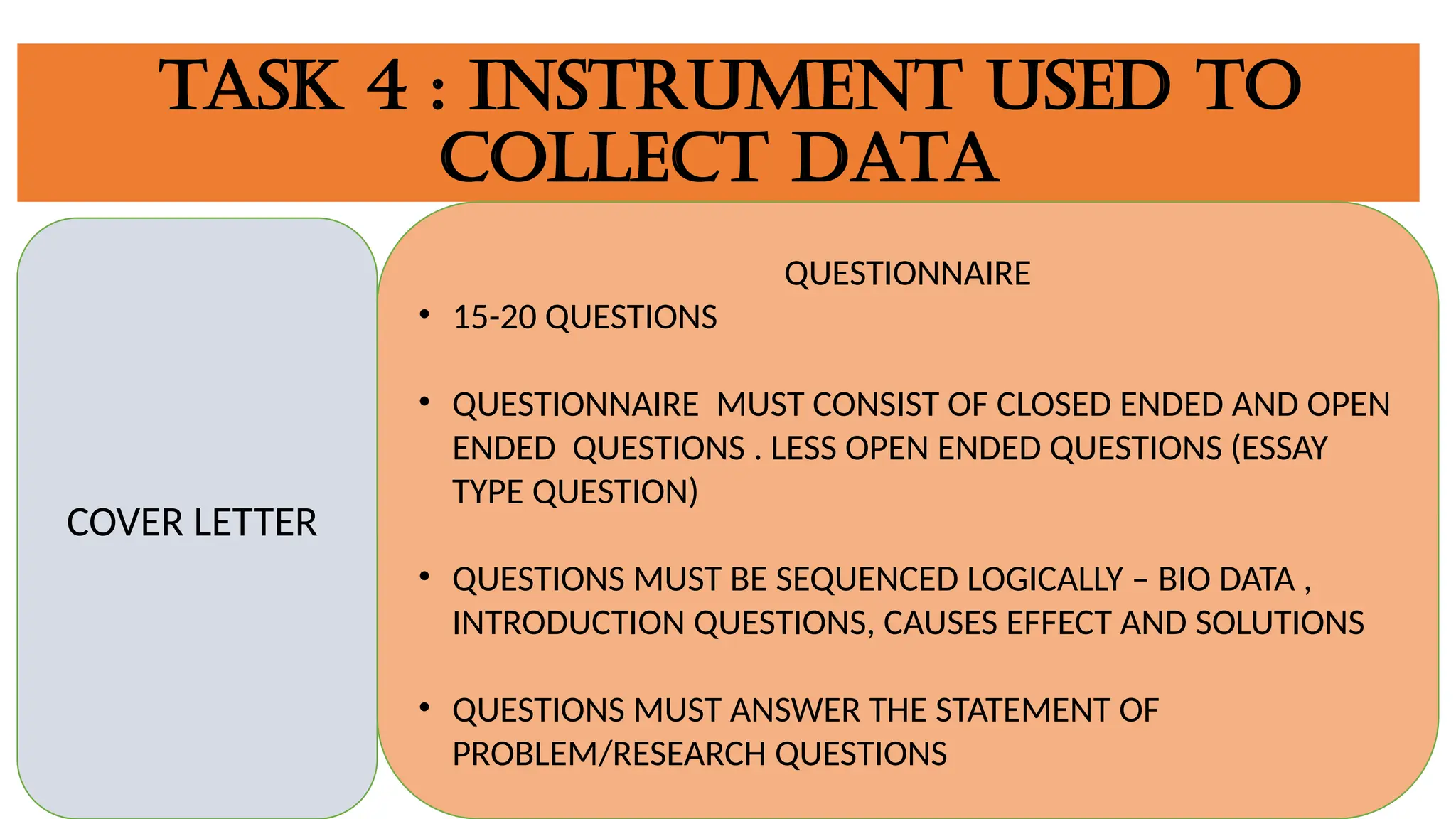 TASK 4 : INSTRUMENT USED TO COLLECT DATA

COVER LETTER

QUESTIONNAIRE

• 15-20 QUESTIONS

• QUESTIONNAIRE MUST CONSIST OF CLOSED ENDED AND OPEN ENDED QUESTIONS . LESS OPEN ENDED QUESTIONS (ESSAY TYPE QUESTION)

• QUESTIONS MUST BE SEQUENCED LOGICALLY – BIO DATA , INTRODUCTION QUESTIONS, CAUSES EFFECT AND SOLUTIONS

• QUESTIONS MUST ANSWER THE STATEMENT OF PROBLEM/RESEARCH QUESTIONS